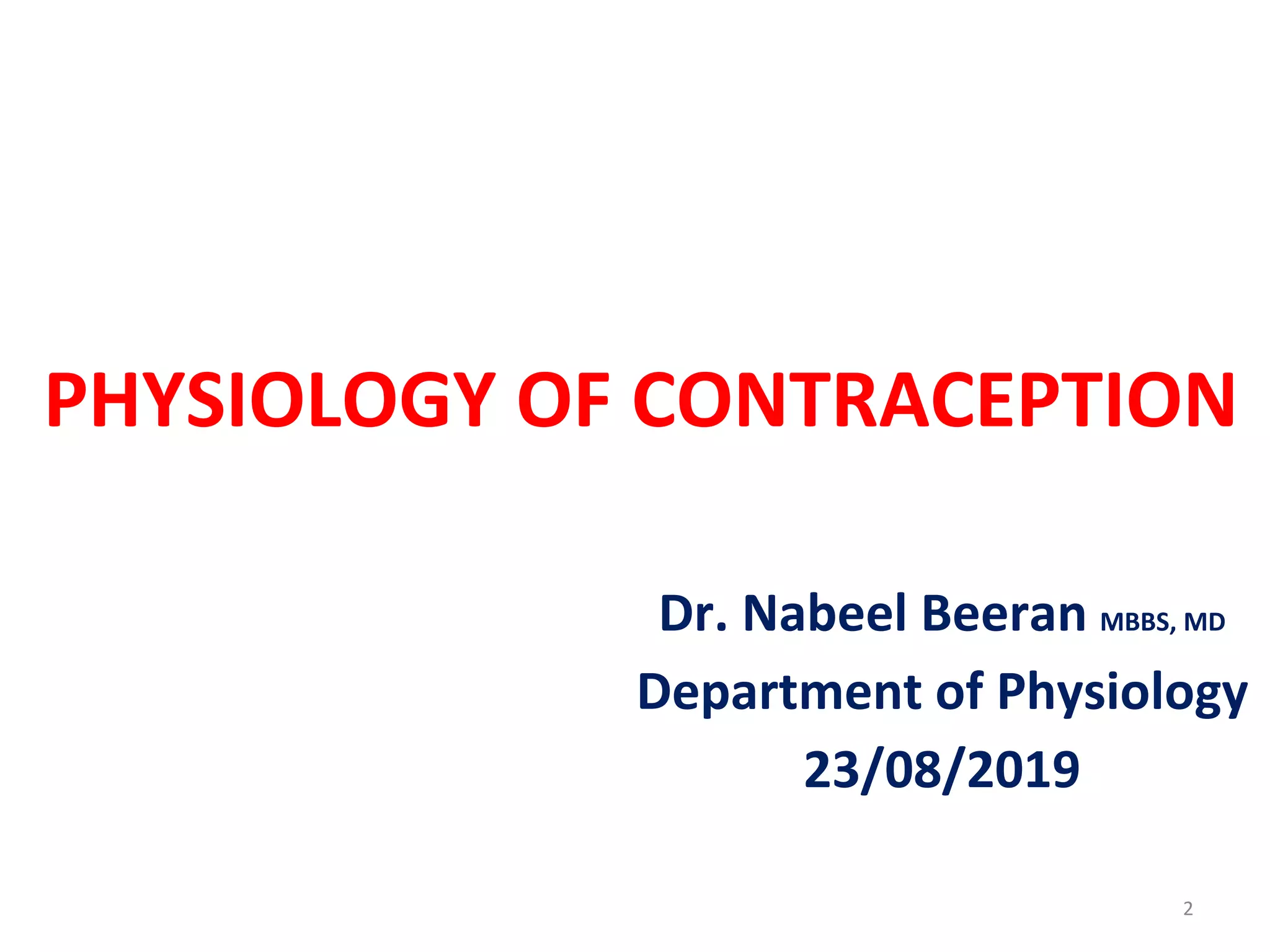 PHYSIOLOGY OF CONTRACEPTION

Dr. Nabeel Beeran MBBS, MD
Department of Physiology
23/08/2019

2